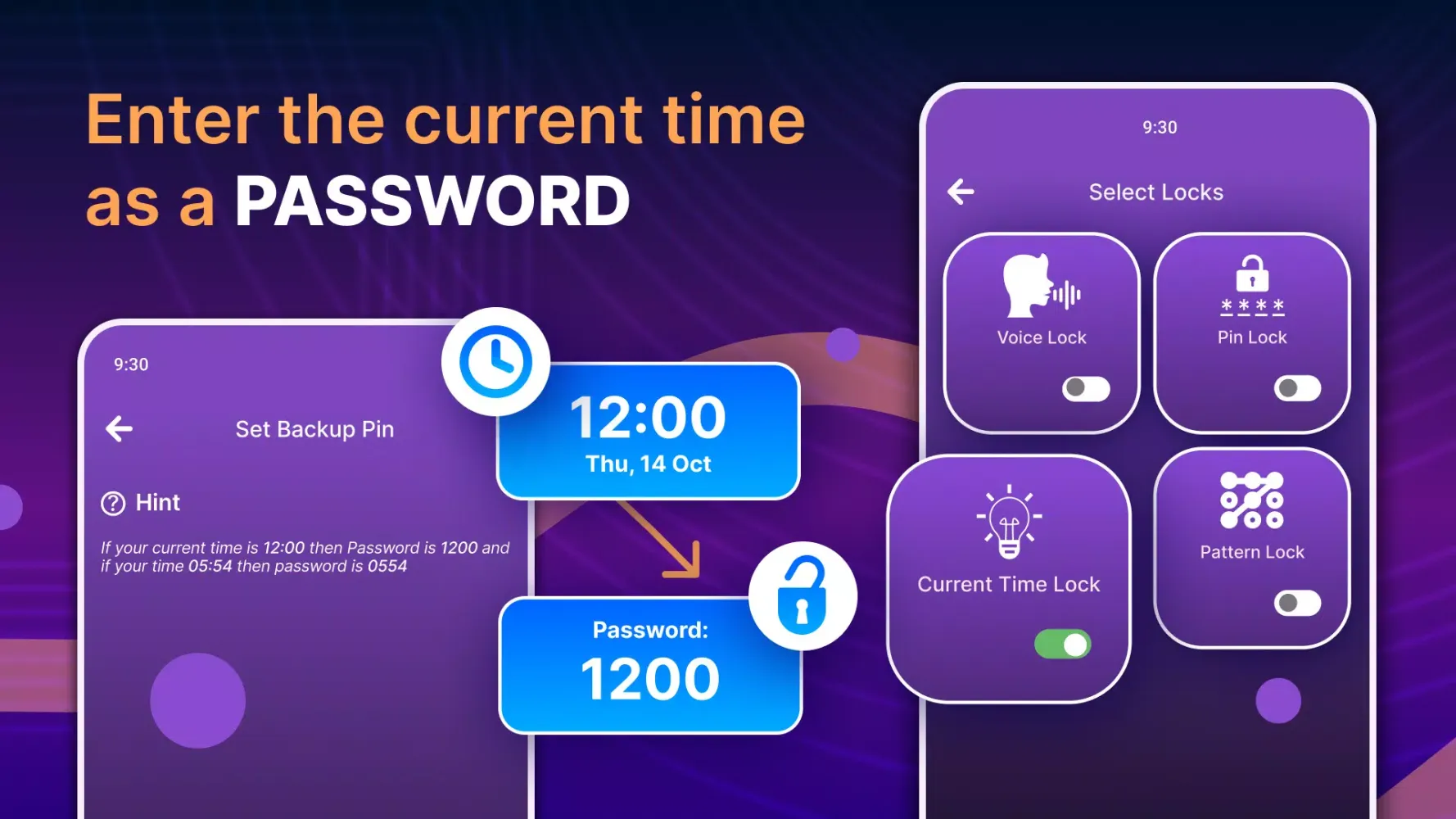 Enter the current time as a PASSWORD

9:30

Set Backup Pin

Hint

If your current time is 12:00 then Password is 1200 and if your time 05:54 then password is 0554

12:00
Thu, 14 Oct

Password:
1200

9:30

Select Locks

Voice Lock

****
Pin Lock

Current Time Lock

Pattern Lock